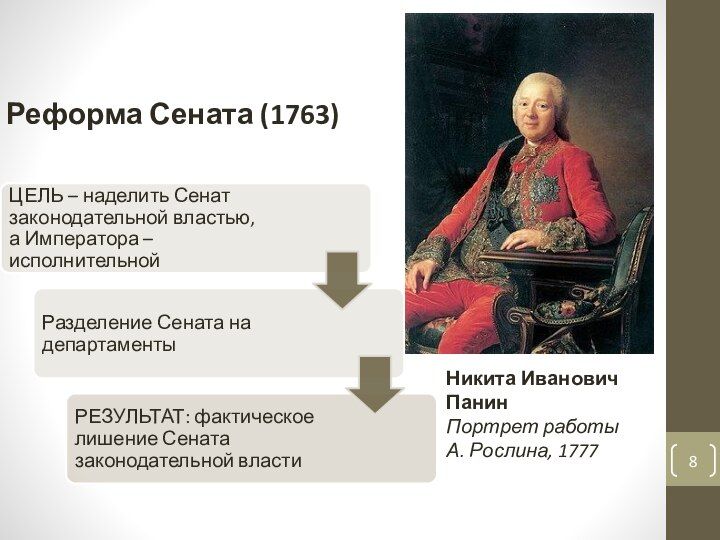 Реформа Сената (1763)

ЦЕЛЬ – наделить Сенат законодательной властью, а Императора – исполнительной

Разделение Сената на департаменты

РЕЗУЛЬТАТ: фактическое лишение Сената законодательной власти

Никита Иванович Панин
Портрет работы А. Рослина, 1777

8